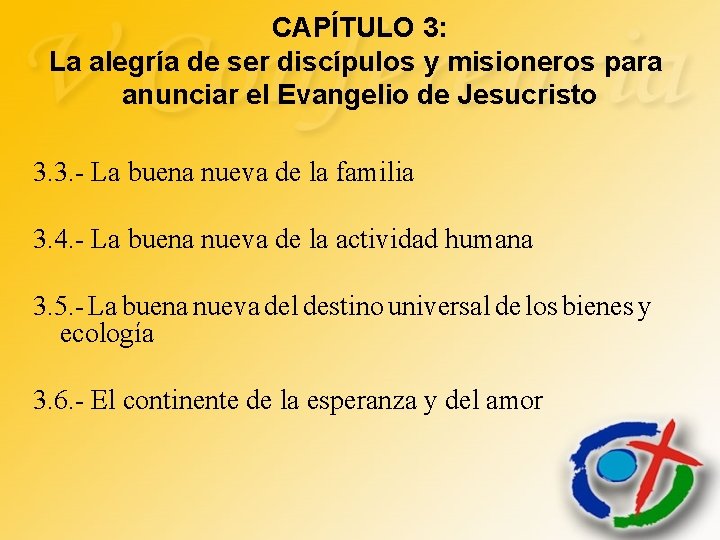 CAPÍTULO 3:
La alegría de ser discípulos y misioneros para anunciar el Evangelio de Jesucristo

3.3.- La buena nueva de la familia

3.4.- La buena nueva de la actividad humana

3.5.- La buena nueva del destino universal de los bienes y ecología

3.6.- El continente de la esperanza y del amor